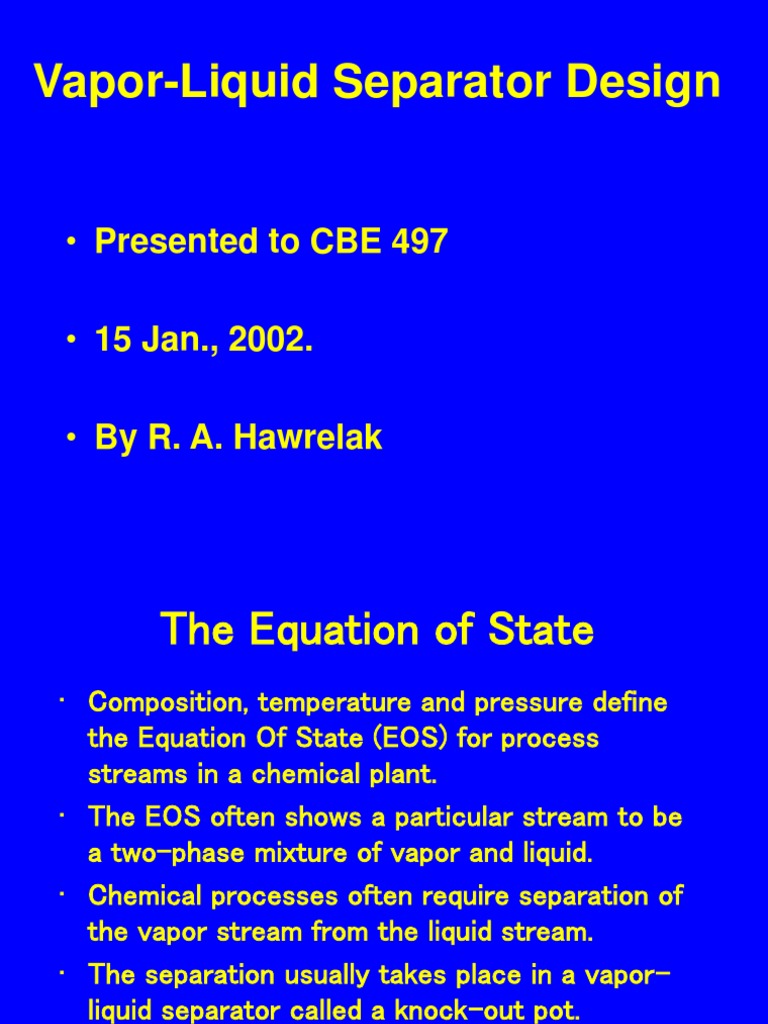 Vapor-Liquid Separator Design

• Presented to CBE 497

• 15 Jan., 2002.

• By R. A. Hawrelak

The Equation of State

• Composition, temperature and pressure define the Equation Of State (EOS) for process streams in a chemical plant.

• The EOS often shows a particular stream to be a two-phase mixture of vapor and liquid.

• Chemical processes often require separation of the vapor stream from the liquid stream.

• The separation usually takes place in a vapor-liquid separator called a knock-out pot.